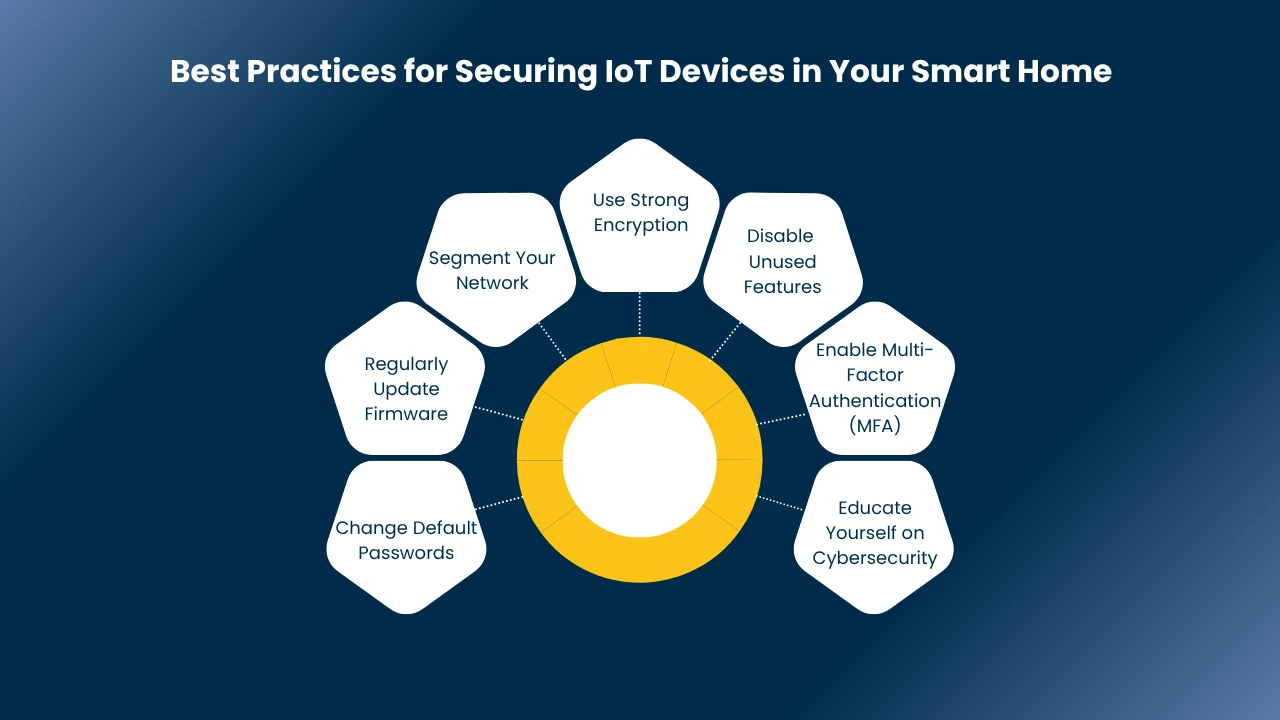 Best Practices for Securing IoT Devices in Your Smart Home

Change Default Passwords

Regularly Update Firmware

Segment Your Network

Use Strong Encryption

Disable Unused Features

Enable Multi-Factor Authentication (MFA)

Educate Yourself on Cybersecurity